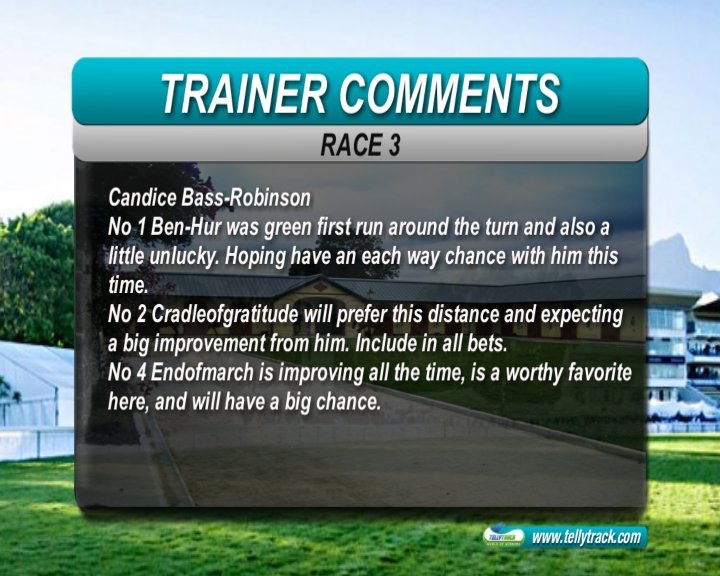 TRAINER COMMENTS

RACE 3

Candice Bass-Robinson
No 1 Ben-Hur was green first run around the turn and also a little unlucky. Hoping have an each way chance with him this time.
No 2 Cradleofgratitude will prefer this distance and expecting a big improvement from him. Include in all bets.
No 4 Endofmarch is improving all the time, is a worthy favorite here, and will have a big chance.

TELLYTRACK
www.tellytrack.com